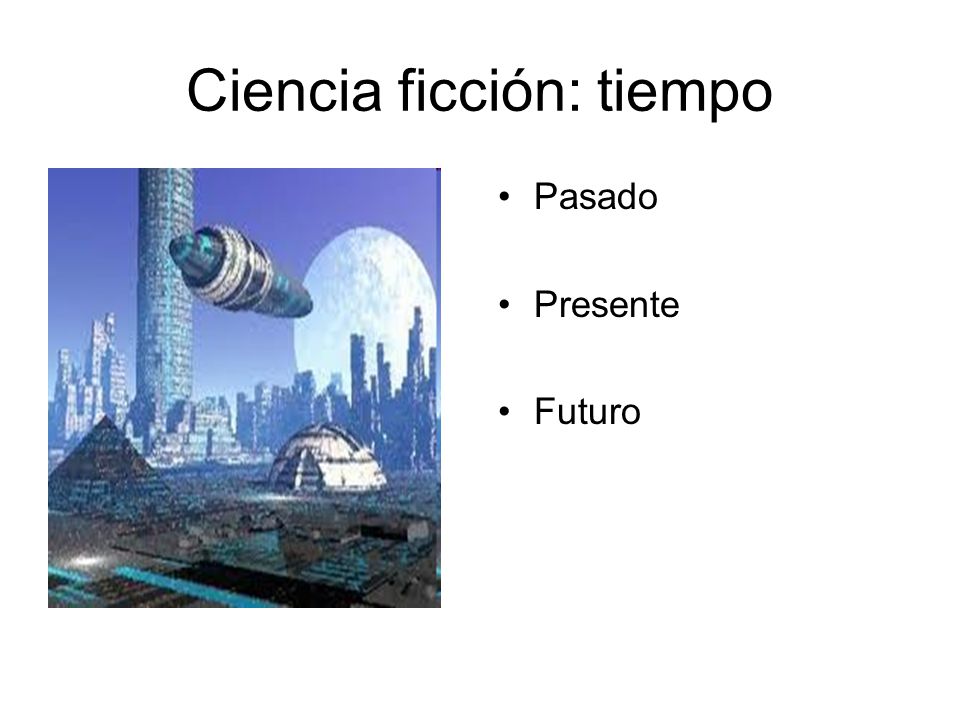 Ciencia ficción: tiempo

• Pasado

• Presente

• Futuro